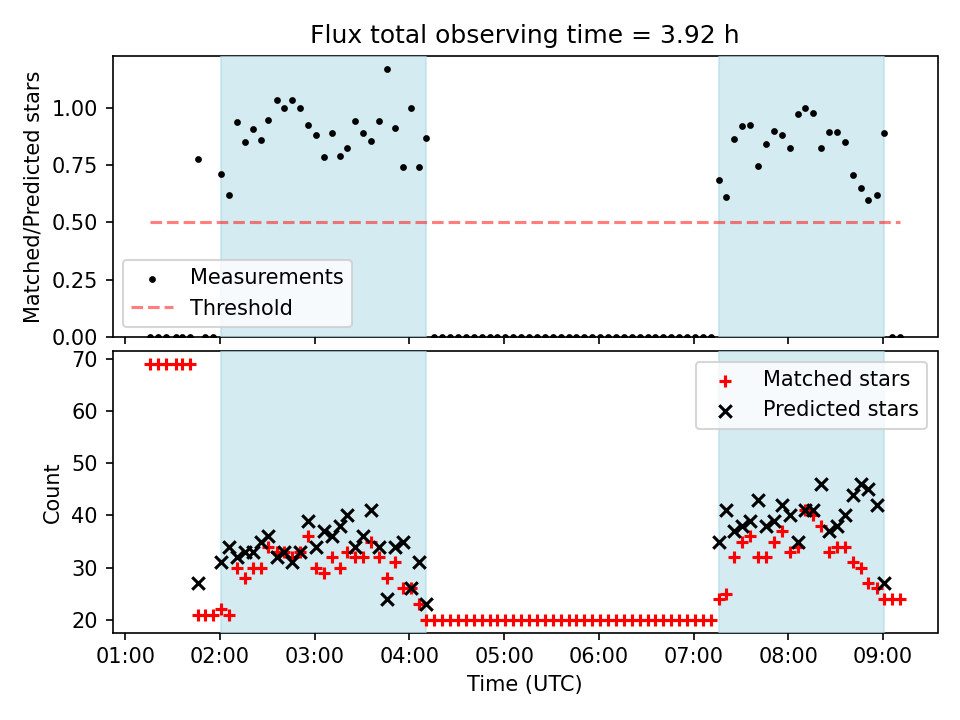 Flux total observing time = 3.92 h

Matched/Predicted stars

1.00
0.75
0.50
0.25
0.00

Measurements
Threshold

Count

70
60
50
40
30
20

Matched stars
Predicted stars

01:00 02:00 03:00 04:00 05:00 06:00 07:00 08:00 09:00

Time (UTC)